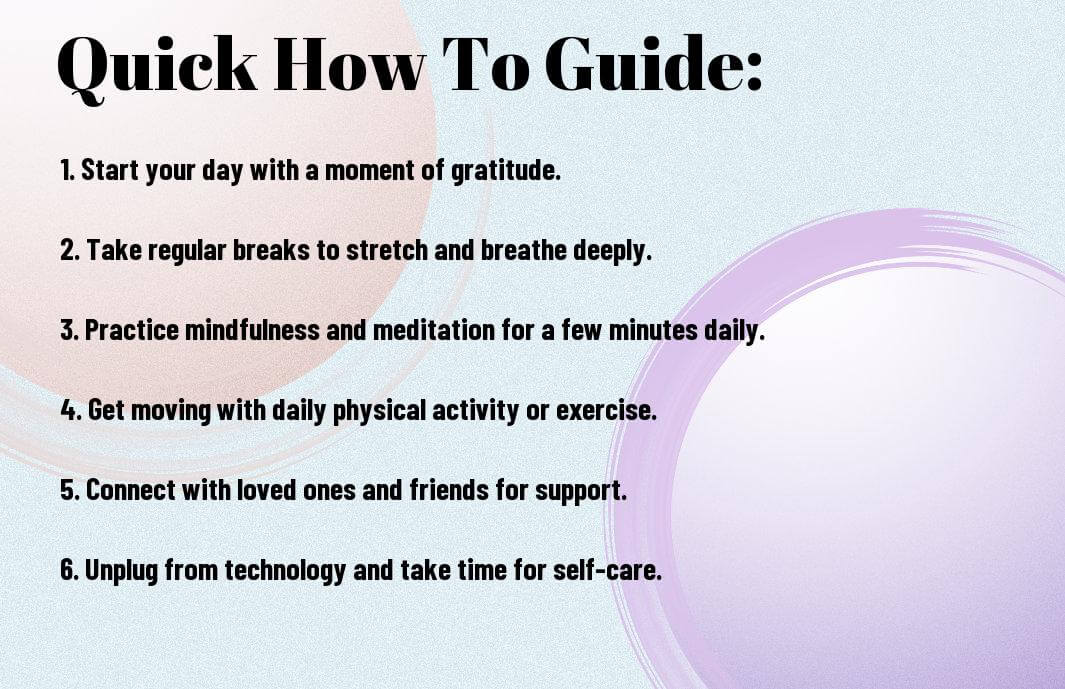 Quick How To Guide:

1. Start your day with a moment of gratitude.

2. Take regular breaks to stretch and breathe deeply.

3. Practice mindfulness and meditation for a few minutes daily.

4. Get moving with daily physical activity or exercise.

5. Connect with loved ones and friends for support.

6. Unplug from technology and take time for self-care.